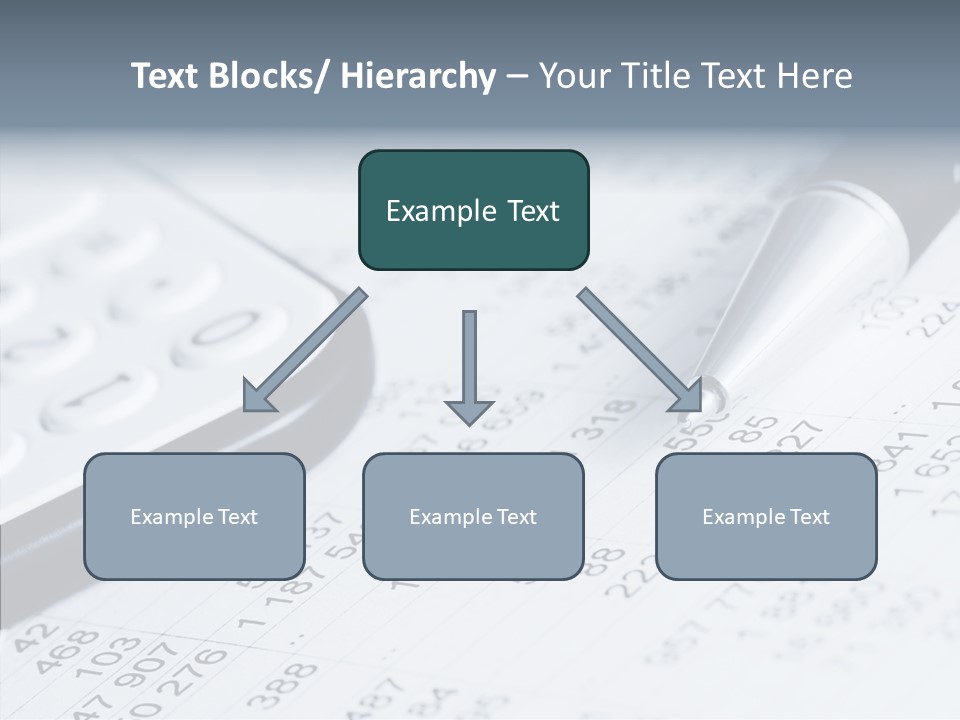 Text Blocks/ Hierarchy – Your Title Text Here

Example Text

Example Text

Example Text

Example Text